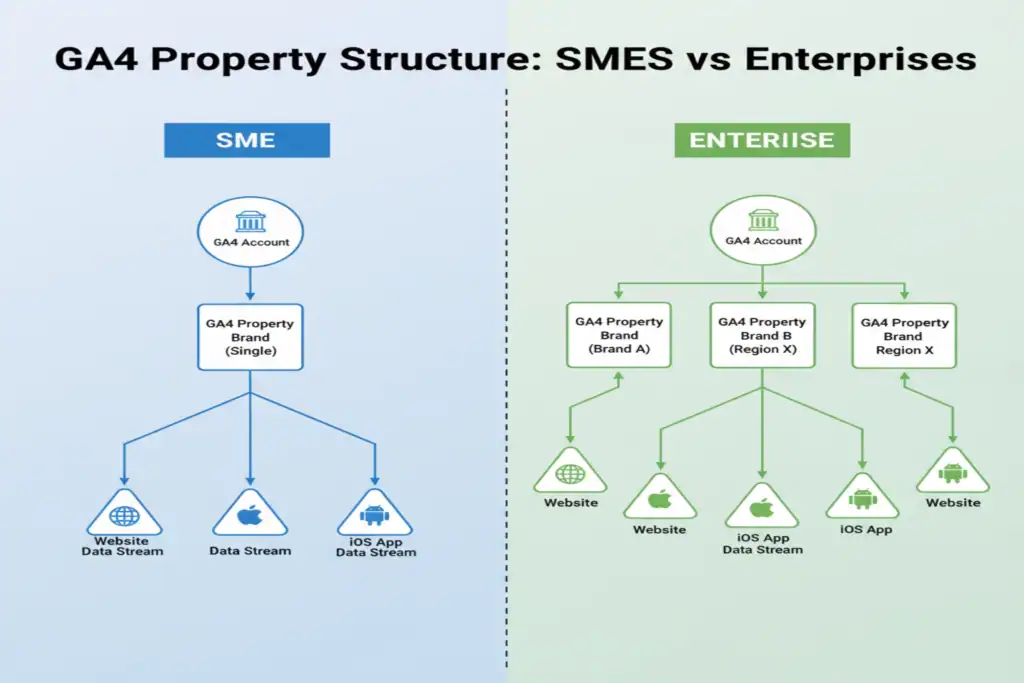 GA4 Property Structure: SMES vs Enterprises

SME

GA4 Account

GA4 Property Brand (Single)

Website Data Stream

Data Stream

iOS App Data Stream

ENTERIISE

GA4 Account

GA4 Property Brand (Brand A)

GA4 Property Brand B (Region X)

GA4 Property Brand Region X

Website

Website

iOS App Data Stream

iOS App

Website